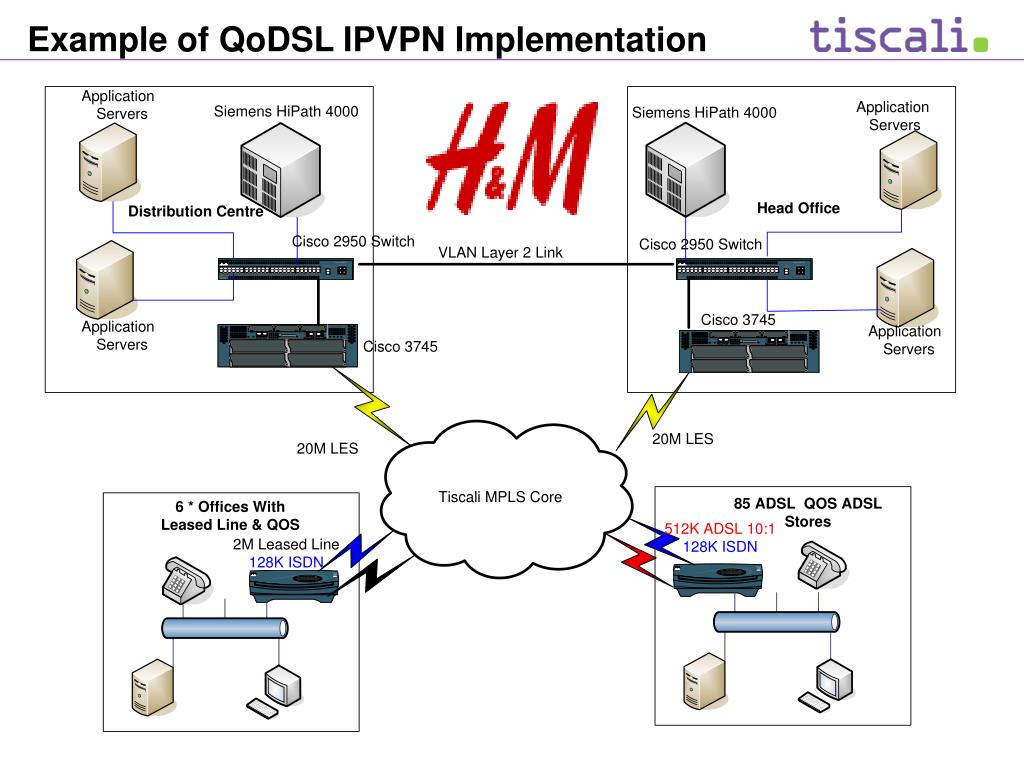 Example of QoDSL IPVPN Implementation

tiscali.

Application Servers

Siemens HiPath 4000

H&M

Siemens HiPath 4000

Application Servers

Distribution Centre

Head Office

Cisco 2950 Switch

VLAN Layer 2 Link

Cisco 2950 Switch

Application Servers

Cisco 3745

Cisco 3745

Application Servers

20M LES

20M LES

Tiscali MPLS Core

6 * Offices With Leased Line & QOS

2M Leased Line
128K ISDN

85 ADSL QOS ADSL Stores

512K ADSL 10:1
128K ISDN